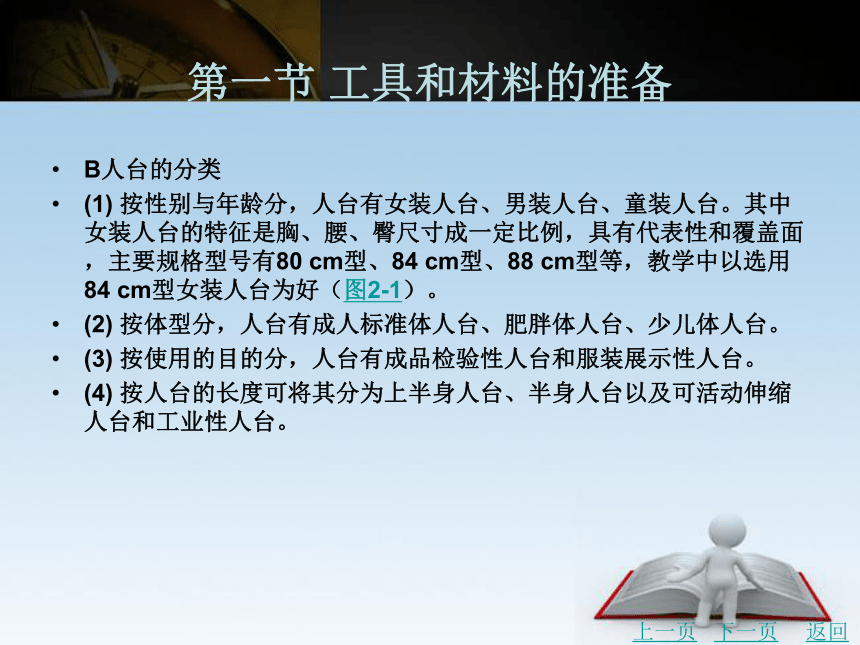 第一节 工具和材料的准备

• B人台的分类

• (1) 按性别与年龄分，人台有女装人台、男装人台、童装人台。其中女装人台的特征是胸、腰、臀尺寸成一定比例，具有代表性和覆盖面，主要规格型号有80 cm型、84 cm型、88 cm型等，教学中以选用84 cm型女装人台为好（图2-1）。

• (2) 按体型分，人台有成人标准体人台、肥胖体人台、少儿体人台。

• (3) 按使用的目的分，人台有成品检验性人台和服装展示性人台。

• (4) 按人台的长度可将其分为上半身人台、半身人台以及可活动伸缩人台和工业性人台。

上一页 下一页 返回